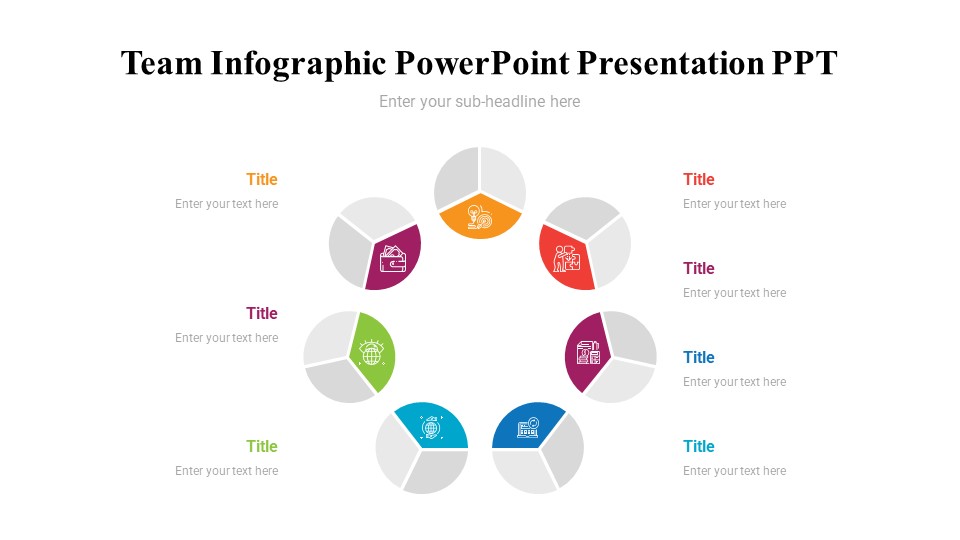 Team Infographic PowerPoint Presentation PPT

Enter your sub-headline here

Title
Enter your text here

Title
Enter your text here

Title
Enter your text here

Title
Enter your text here

Title
Enter your text here

Title
Enter your text here

Title
Enter your text here